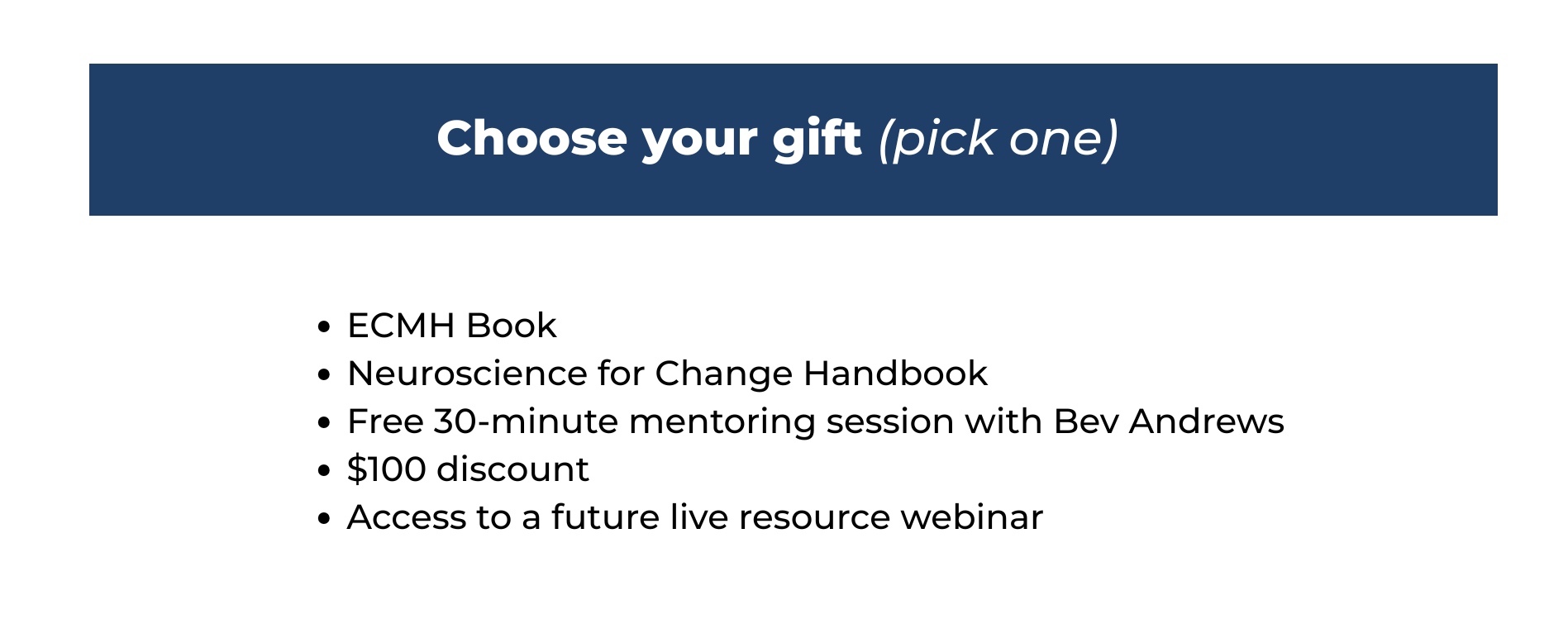 Choose your gift (pick one)

- ECMH Book
- Neuroscience for Change Handbook
- Free 30-minute mentoring session with Bev Andrews
- \$100 discount
- Access to a future live resource webinar